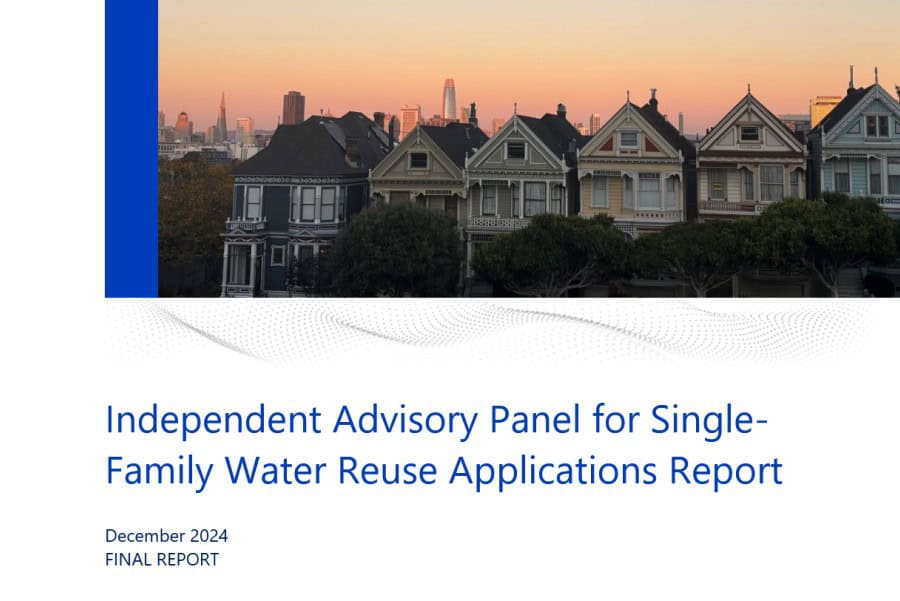 Independent Advisory Panel for Single-Family Water Reuse Applications Report

December 2024
FINAL REPORT